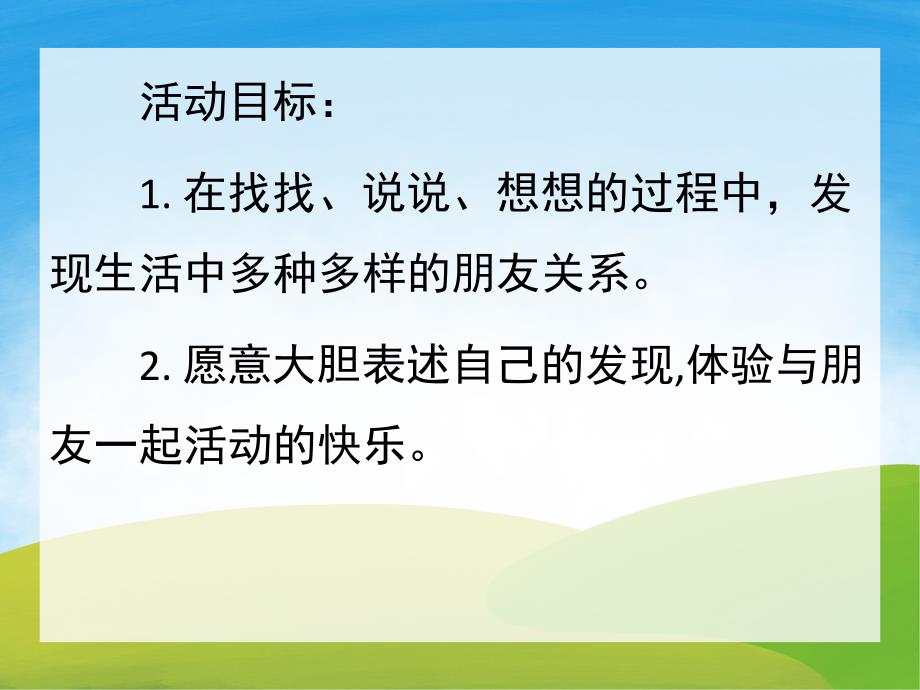 活动目标：

1. 在找找、说说、想想的过程中，发现生活中多种多样的朋友关系。

2. 愿意大胆表述自己的发现,体验与朋友一起活动的快乐。